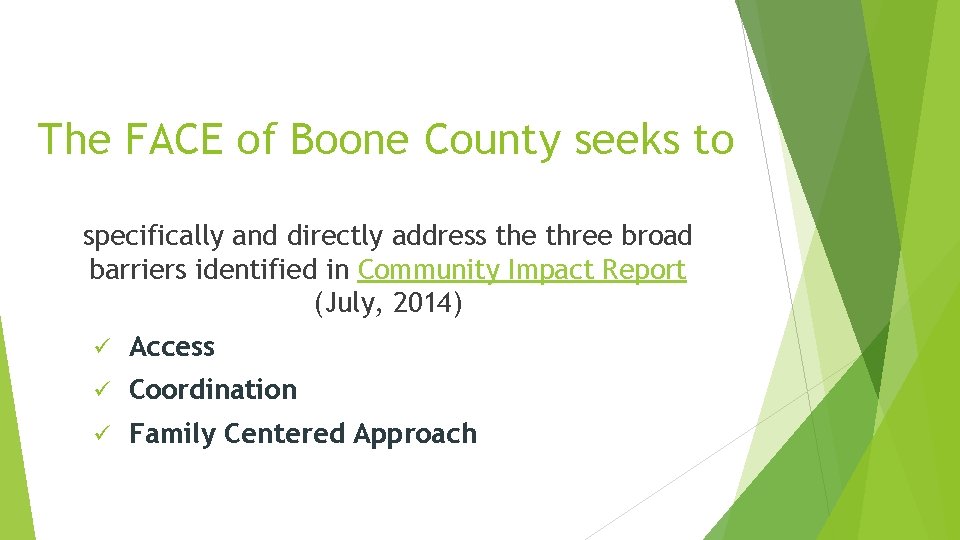 The FACE of Boone County seeks to

specifically and directly address the three broad barriers identified in Community Impact Report (July, 2014)

✓ Access
✓ Coordination
✓ Family Centered Approach